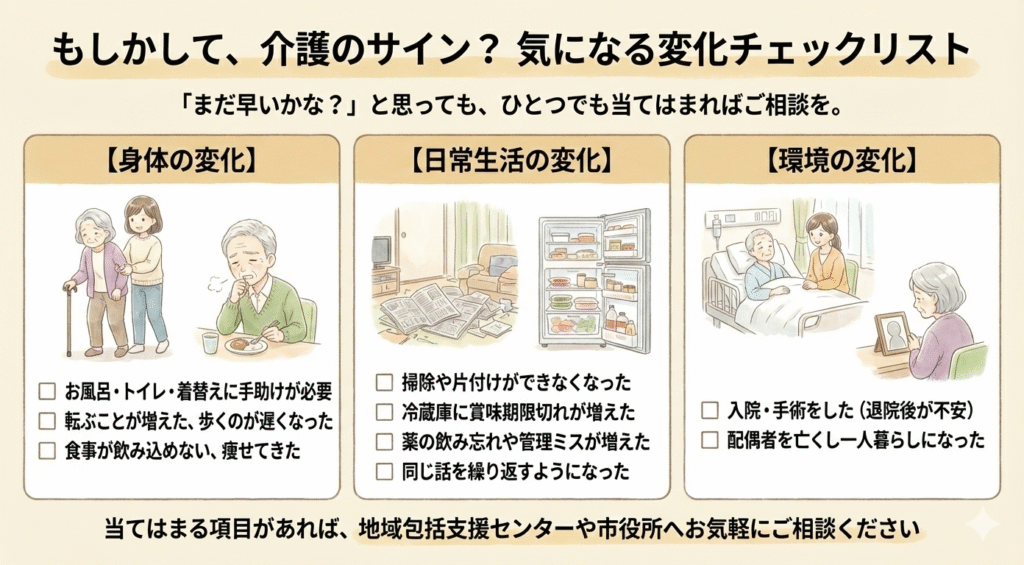 もしかして、介護のサイン？ 気になる変化チェックリスト

「まだ早いかな？」と思っても、ひとつでも当てはまればご相談を。

【身体の変化】

☐ お風呂・トイレ・着替えに手助けが必要
☐ 転ぶことが増えた、歩くのが遅くなった
☐ 食事が飲み込めない、痩せてきた

【日常生活の変化】

☐ 掃除や片付けができなくなった
☐ 冷蔵庫に賞味期限切れが増えた
☐ 薬の飲み忘れや管理ミスが増えた
☐ 同じ話を繰り返すようになった

【環境の変化】

☐ 入院・手術をした（退院後が不安）
☐ 配偶者を亡くし一人暮らしになった

当てはまる項目があれば、地域包括支援センターや市役所へお気軽にご相談ください